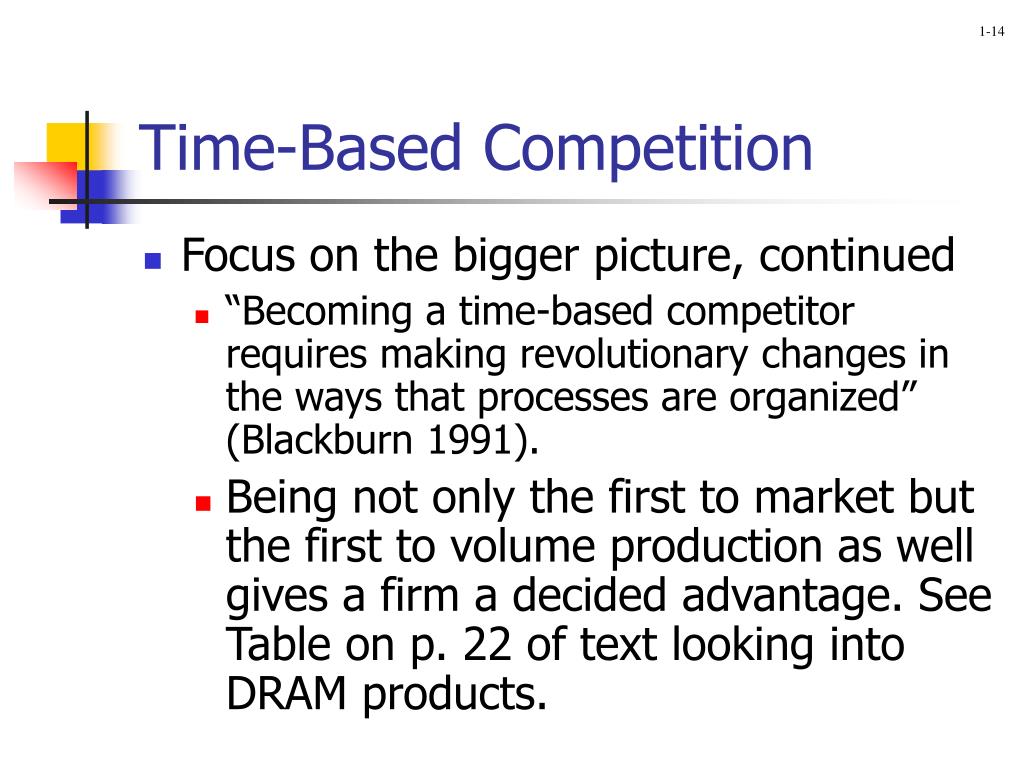 1-14

Time-Based Competition

Focus on the bigger picture, continued

“Becoming a time-based competitor requires making revolutionary changes in the ways that processes are organized” (Blackburn 1991).

Being not only the first to market but the first to volume production as well gives a firm a decided advantage. See Table on p. 22 of text looking into DRAM products.